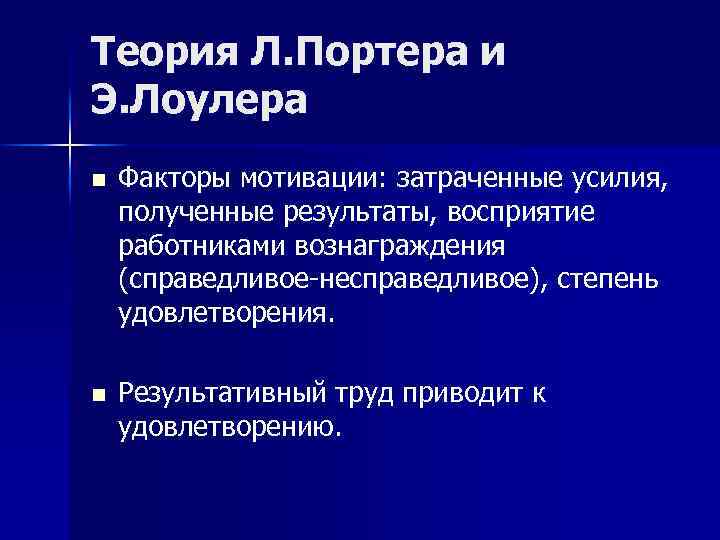 Теория Л.Портера и Э.Лоулера

■ Факторы мотивации: затраченные усилия, полученные результаты, восприятие работниками вознаграждения (справедливое-несправедливое), степень удовлетворения.

■ Результативный труд приводит к удовлетворению.